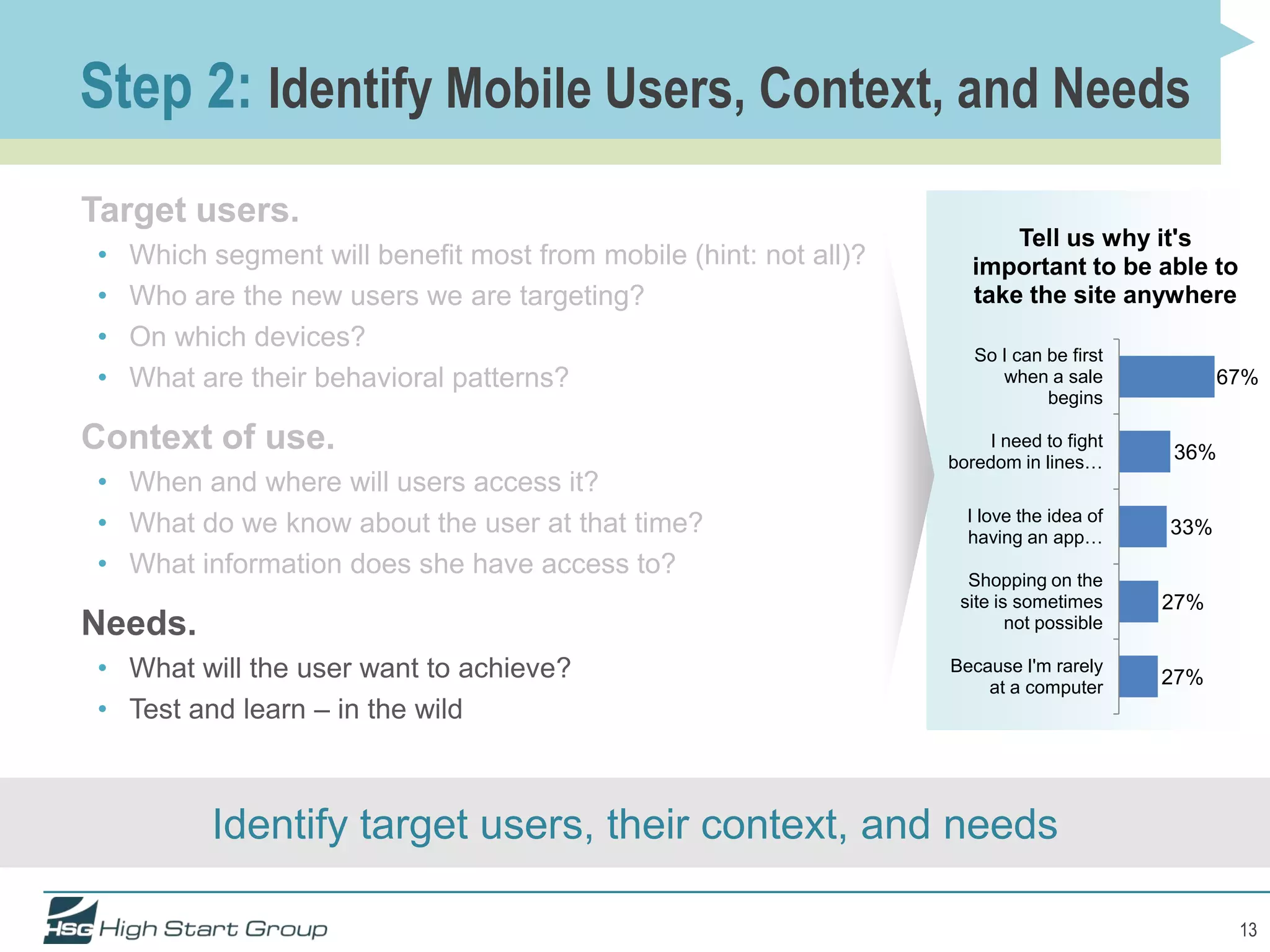 Step 2: Identify Mobile Users, Context, and Needs

Target users.
• Which segment will benefit most from mobile (hint: not all)?
• Who are the new users we are targeting?
• On which devices?
• What are their behavioral patterns?

Context of use.
• When and where will users access it?
• What do we know about the user at that time?
• What information does she have access to?

Needs.
• What will the user want to achieve?
• Test and learn – in the wild

Tell us why it's important to be able to take the site anywhere

So I can be first when a sale begins 67%
I need to fight boredom in lines… 36%
I love the idea of having an app… 33%
Shopping on the site is sometimes not possible 27%
Because I'm rarely at a computer 27%

Identify target users, their context, and needs

HSG High Start Group

13